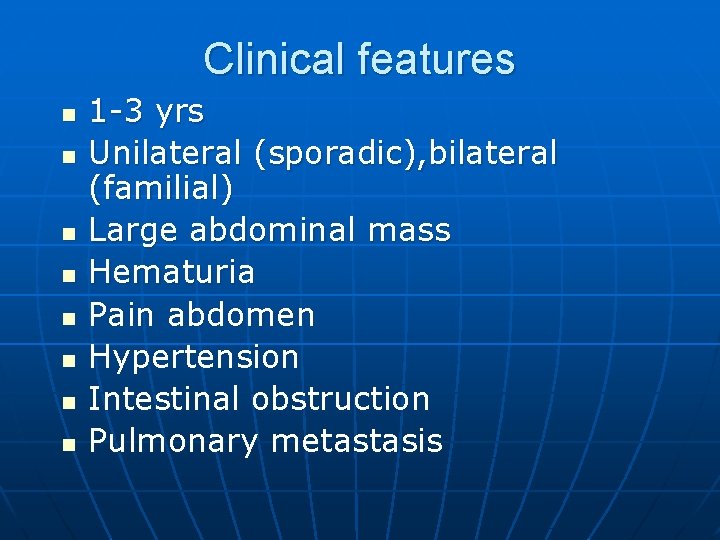 Clinical features

- 1-3 yrs
- Unilateral (sporadic),bilateral (familial)
- Large abdominal mass
- Hematuria
- Pain abdomen
- Hypertension
- Intestinal obstruction
- Pulmonary metastasis